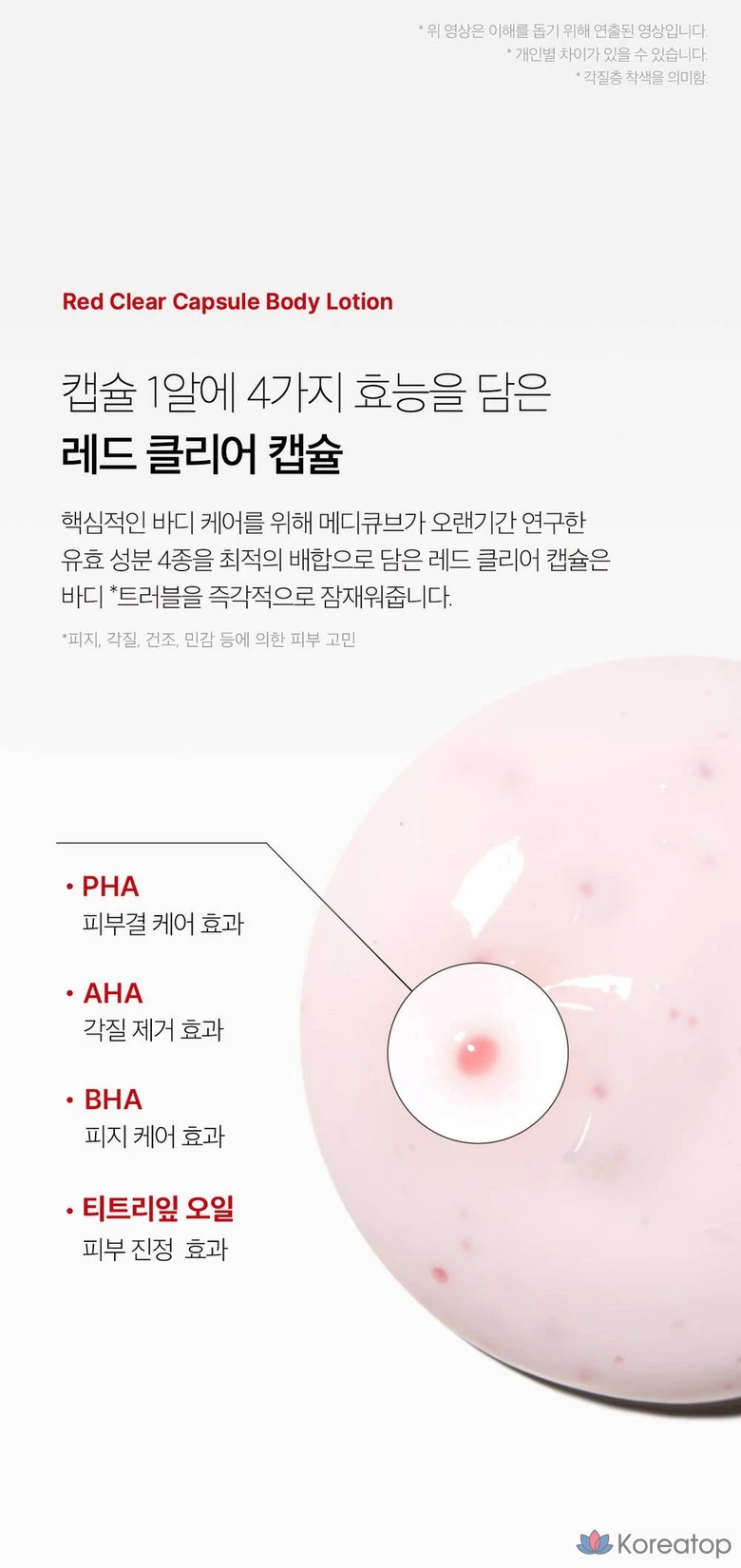 * 위 영상은 이해를 돕기 위해 연출된 영상입니다.
* 개인별 차이가 있을 수 있습니다.
* 각질층 착색을 의미함.

Red Clear Capsule Body Lotion

캡슐 1알에 4가지 효능을 담은
레드 클리어 캡슐

핵심적인 바디 케어를 위해 메디큐브가 오랜기간 연구한 유효 성분 4종을 최적의 배합으로 담은 레드 클리어 캡슐은 바디 *트러블을 즉각적으로 잠재워줍니다.

*피지, 각질, 건조, 민감 등에 의한 피부 고민

• PHA
피부결 케어 효과

• AHA
각질 제거 효과

• BHA
피지 케어 효과

• 티트리잎 오일
피부 진정 효과

Koreatop